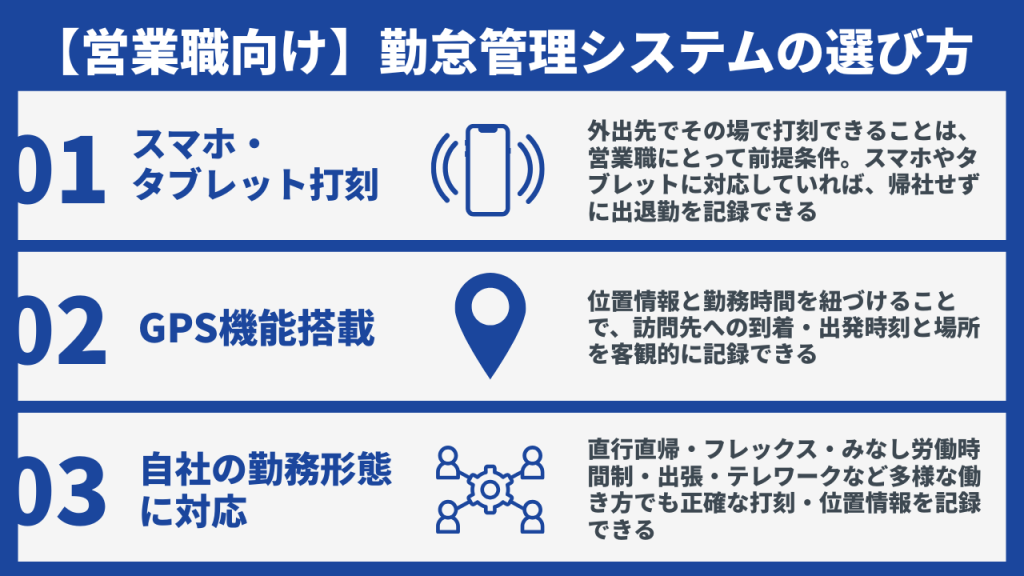 【営業職向け】勤怠管理システムの選び方

01 スマホ・タブレット打刻

外出先でその場で打刻できることは、営業職にとって前提条件。スマホやタブレットに対応していれば、帰社せずに出退勤を記録できる

02 GPS機能搭載

位置情報と勤務時間を紐づけることで、訪問先への到着・出発時刻と場所を客観的に記録できる

03 自社の勤務形態に対応

直行直帰・フレックス・みなし労働時間制・出張・テレワークなど多様な働き方でも正確な打刻・位置情報を記録できる